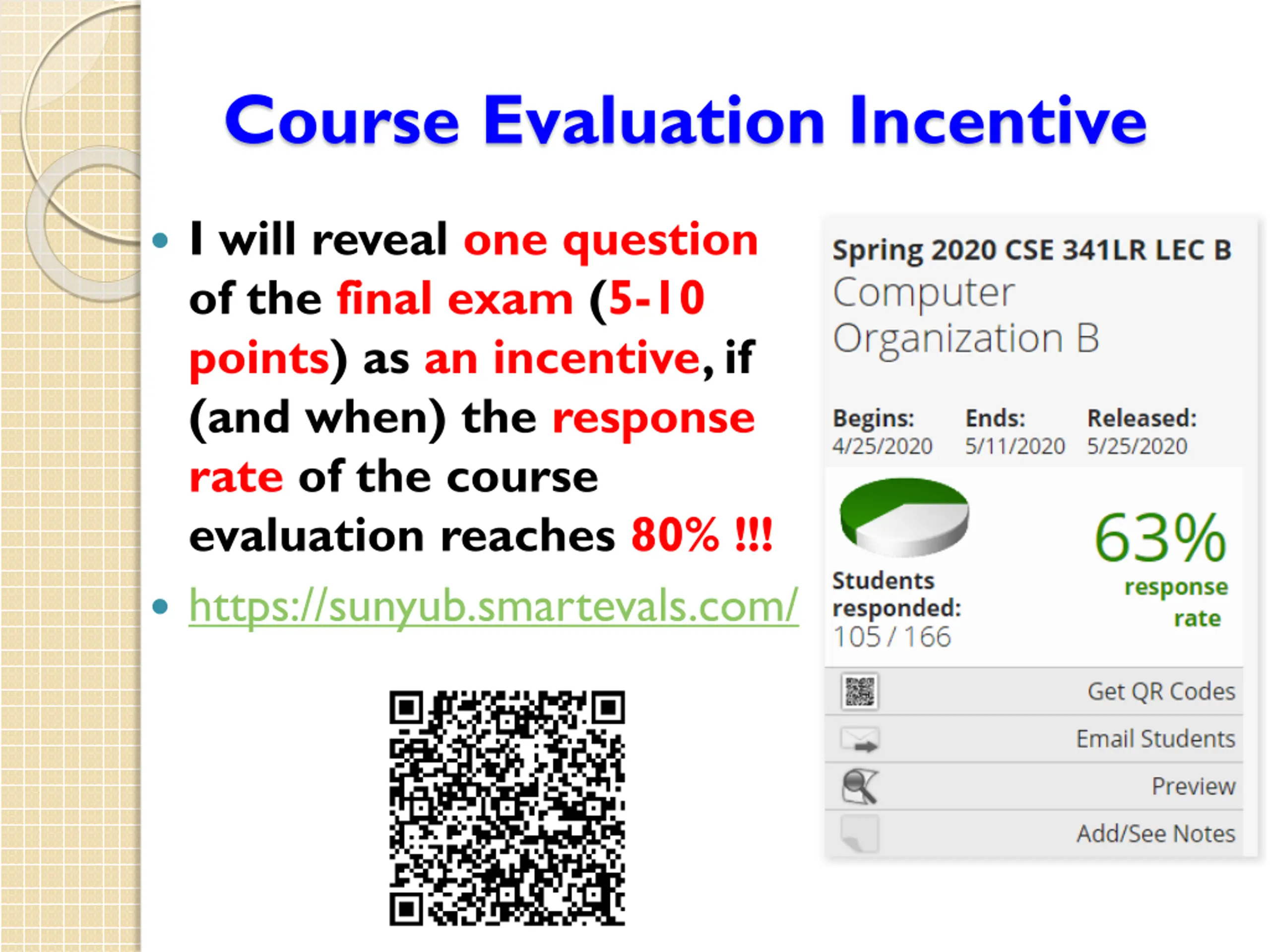 Course Evaluation Incentive

• I will reveal one question of the final exam (5-10 points) as an incentive, if (and when) the response rate of the course evaluation reaches 80% !!!

• https://sunyub.smartevals.com/

Spring 2020 CSE 341LR LEC B
Computer Organization B

Begins: 4/25/2020
Ends: 5/11/2020
Released: 5/25/2020

Students responded: 105 / 166

63% response rate

Get QR Codes
Email Students
Preview
Add/See Notes